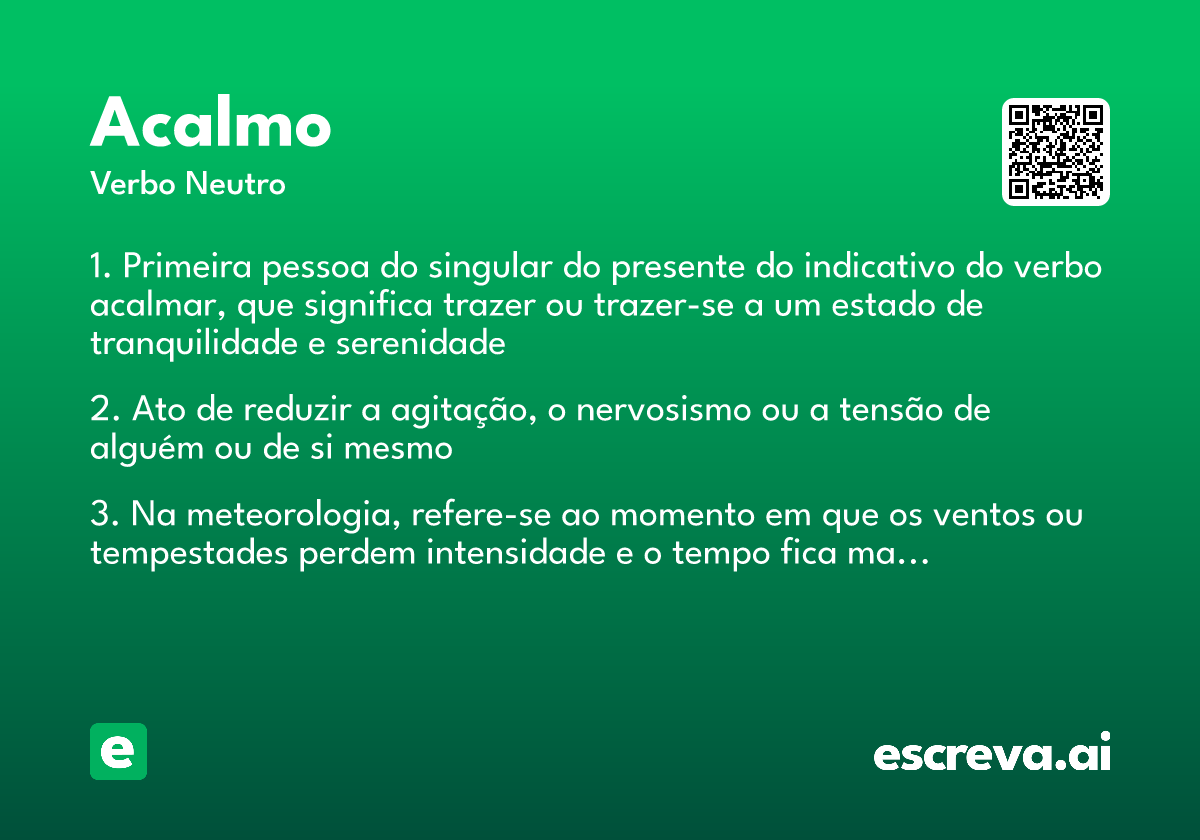 Acalmo

Verbo Neutro

1. Primeira pessoa do singular do presente do indicativo do verbo acalmar, que significa trazer ou trazer-se a um estado de tranquilidade e serenidade

2. Ato de reduzir a agitação, o nervosismo ou a tensão de alguém ou de si mesmo

3. Na meteorologia, refere-se ao momento em que os ventos ou tempestades perdem intensidade e o tempo fica ma...

e

escreva.ai